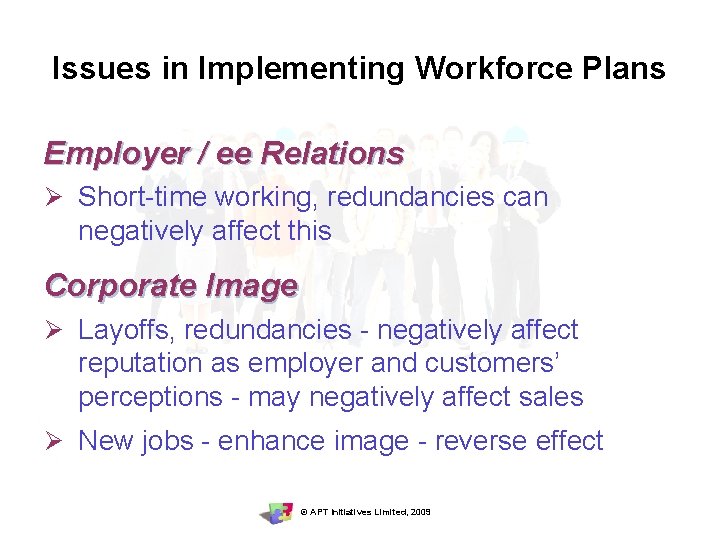 Issues in Implementing Workforce Plans

Employer / ee Relations

➢ Short-time working, redundancies can negatively affect this

Corporate Image

➢ Layoffs, redundancies - negatively affect reputation as employer and customers' perceptions - may negatively affect sales

➢ New jobs - enhance image - reverse effect

© APT Initiatives Limited, 2009